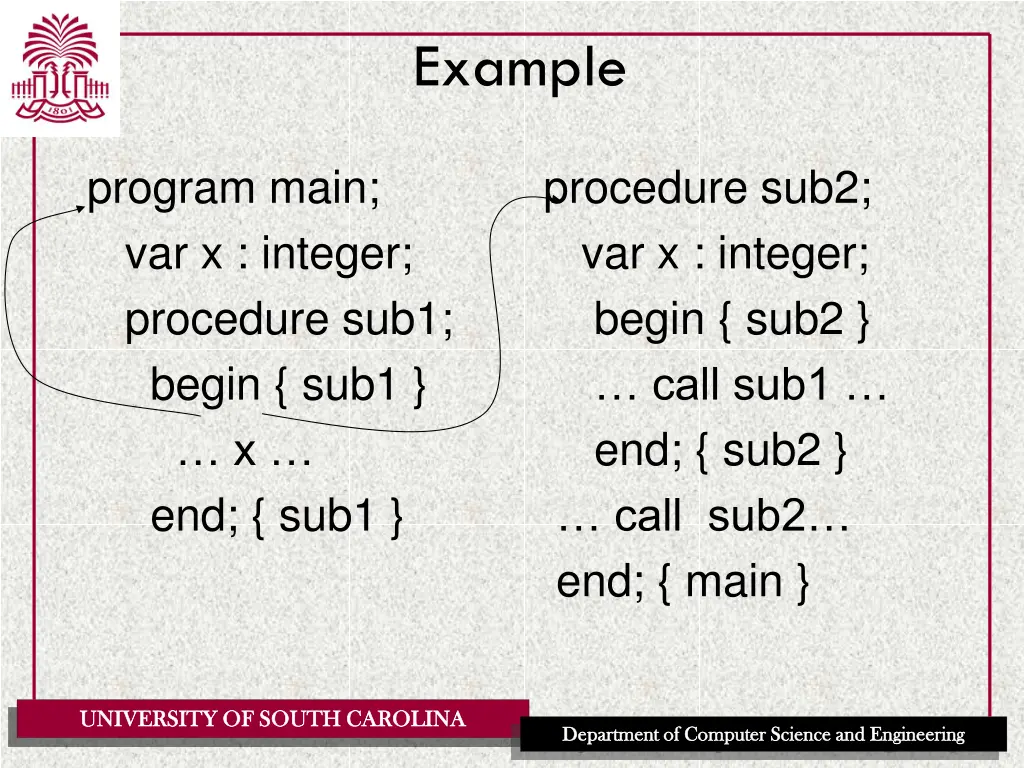 1801

Example

program main;
var x : integer;
procedure sub1;
begin { sub1 }
… x …
end; { sub1 }

procedure sub2;
var x : integer;
begin { sub2 }
… call sub1 …
end; { sub2 }
… call sub2…
end; { main }

UNIVERSITY OF SOUTH CAROLINA

Department of Computer Science and Engineering